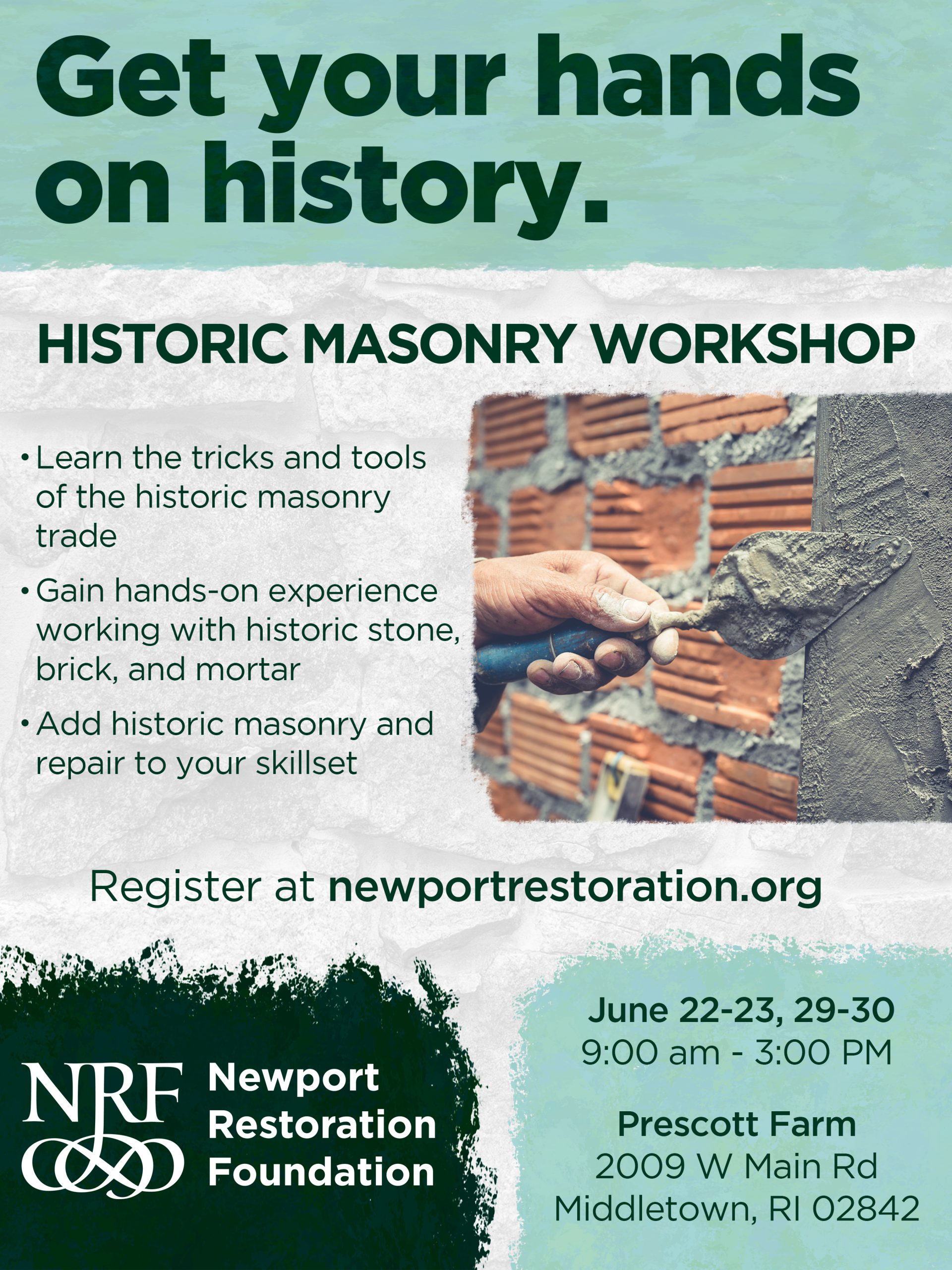 Get your hands on history.

HISTORIC MASONRY WORKSHOP

• Learn the tricks and tools of the historic masonry trade

• Gain hands-on experience working with historic stone, brick, and mortar

• Add historic masonry and repair to your skillset

Register at newportrestoration.org

NRF Newport Restoration Foundation

June 22-23, 29-30
9:00 am - 3:00 PM

Prescott Farm
2009 W Main Rd
Middletown, RI 02842